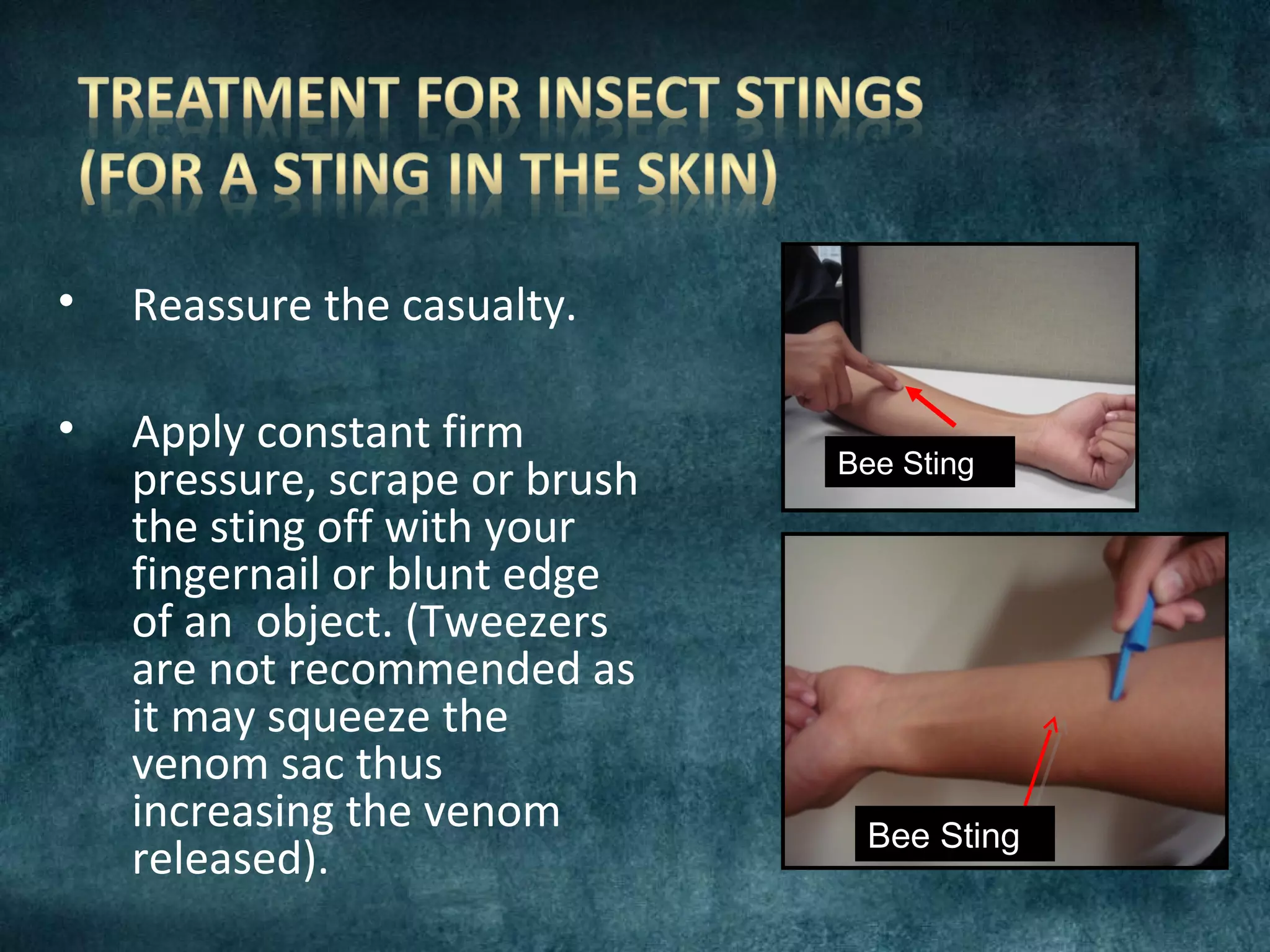 TREATMENT FOR INSECT STINGS (FOR A STING IN THE SKIN)

• Reassure the casualty.

• Apply constant firm pressure, scrape or brush the sting off with your fingernail or blunt edge of an object. (Tweezers are not recommended as it may squeeze the venom sac thus increasing the venom released).

Bee Sting

Bee Sting